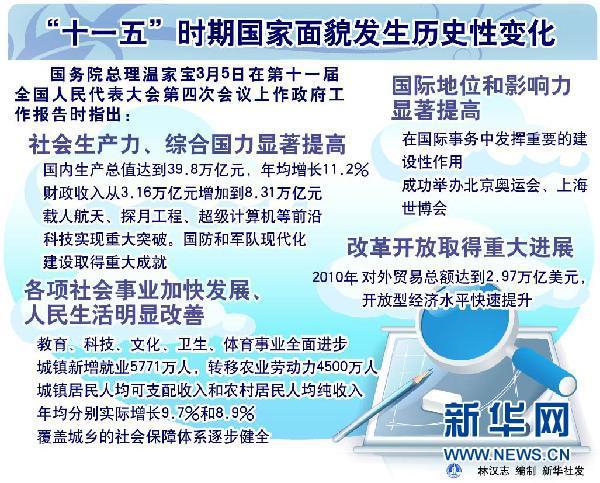 “十一五”时期国家面貌发生历史性变化

国务院总理温家宝3月5日在第十一届全国人民代表大会第四次会议上作政府工作报告时指出：

社会生产力、综合国力显著提高

国内生产总值达到39.8万亿元，年均增长11.2%

财政收入从3.16万亿元增加到8.31万亿元

载人航天、探月工程、超级计算机等前沿科技实现重大突破。国防和军队现代化建设取得重大成就

各项社会事业加快发展、人民生活明显改善

教育、科技、文化、卫生、体育事业全面进步

城镇新增就业5771万人，转移农业劳动力4500万人

城镇居民人均可支配收入和农村居民人均纯收入年均分别实际增长9.7%和8.9%

覆盖城乡的社会保障体系逐步健全

国际地位和影响力显著提高

在国际事务中发挥重要的建设性作用

成功举办北京奥运会、上海世博会

改革开放取得重大进展

2010年 对外贸易总额达到2.97万亿美元，开放型经济水平快速提升

新华网

WWW.NEWS.CN

林汉志 编制 新华社发